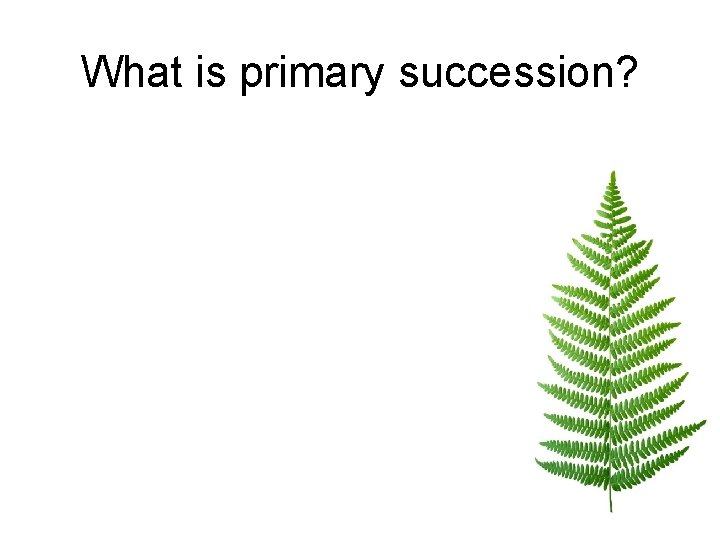 What is primary succession?